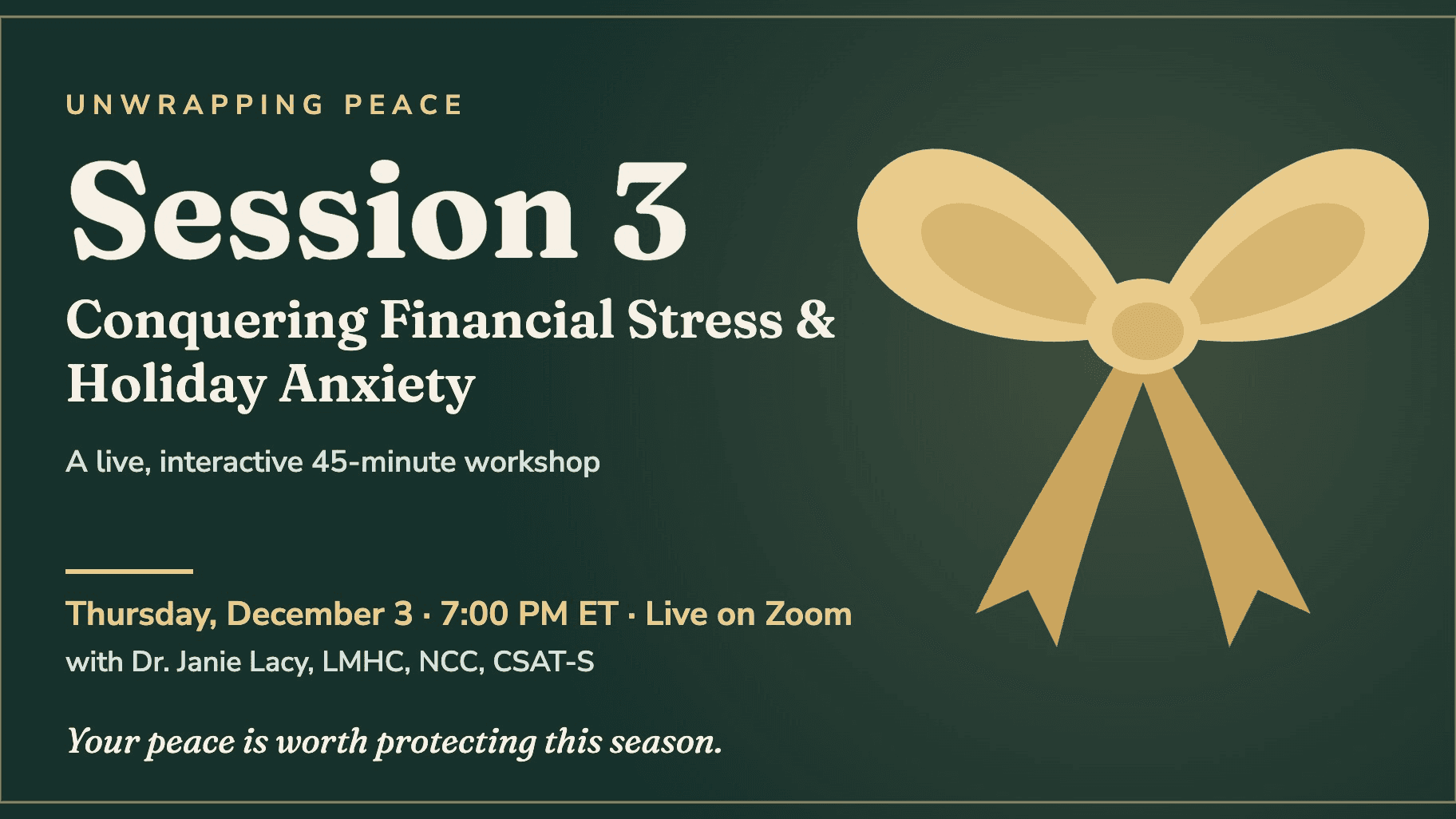 UNWRAPPING PEACE

Session 3

Conquering Financial Stress & Holiday Anxiety

A live, interactive 45-minute workshop

Thursday, December 3 · 7:00 PM ET · Live on Zoom

with Dr. Janie Lacy, LMHC, NCC, CSAT-S

Your peace is worth protecting this season.